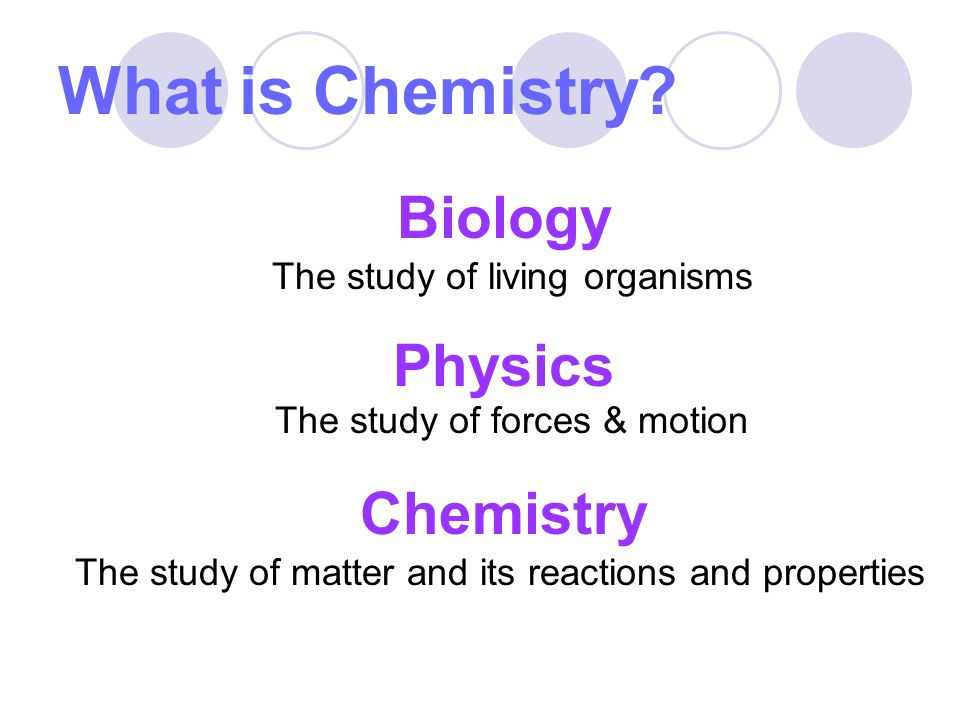 What is Chemistry?

Biology
The study of living organisms

Physics
The study of forces & motion

Chemistry
The study of matter and its reactions and properties